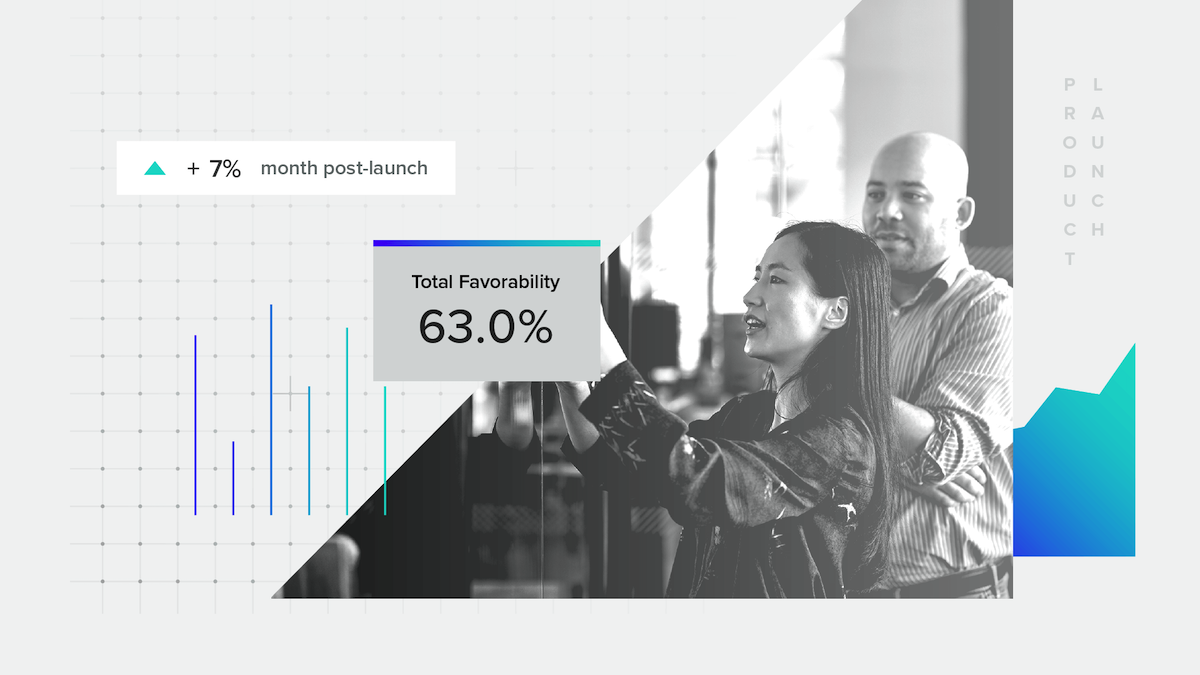 + 7% month post-launch

Total Favorability
63.0%

PRODUCT LAUNCH